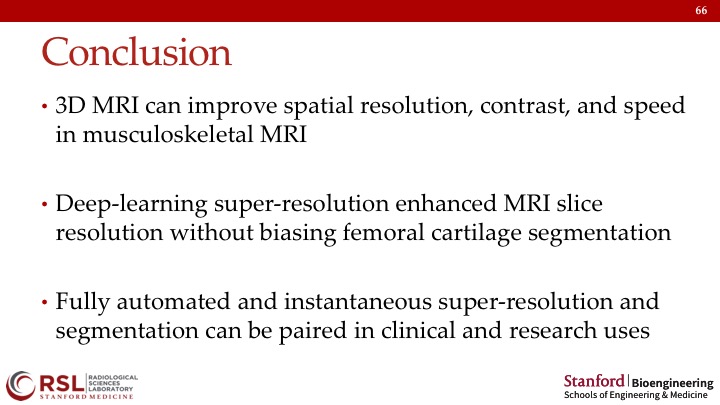 66

Conclusion

• 3D MRI can improve spatial resolution, contrast, and speed in musculoskeletal MRI

• Deep-learning super-resolution enhanced MRI slice resolution without biasing femoral cartilage segmentation

• Fully automated and instantaneous super-resolution and segmentation can be paired in clinical and research uses

RSL RADIOLOGICAL SCIENCES LABORATORY
STANFORD MEDICINE

Stanford | Bioengineering
Schools of Engineering & Medicine